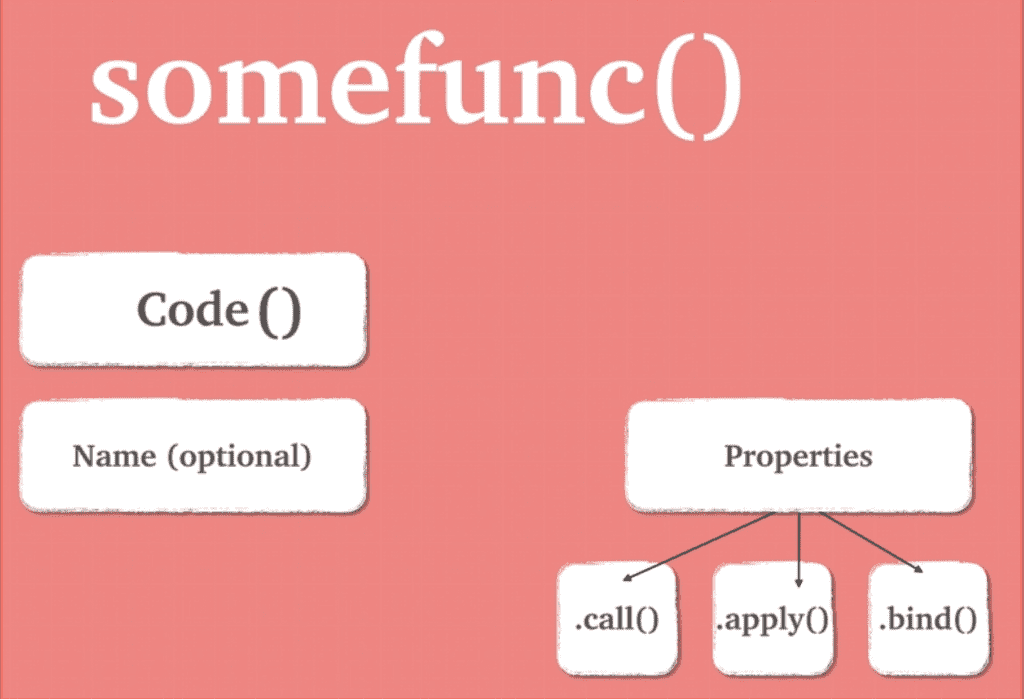 somefunc()

Code ()

Name (optional)

Properties

.call()

.apply()

.bind()